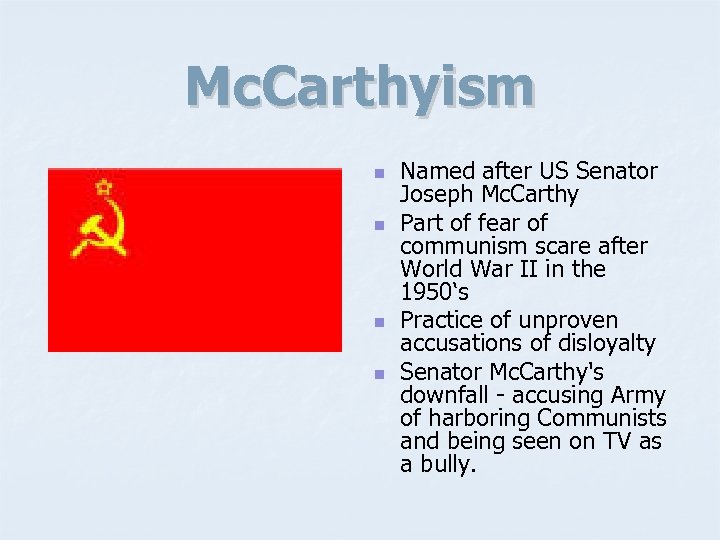 McCarthyism

- Named after US Senator Joseph McCarthy
- Part of fear of communism scare after World War II in the 1950's
- Practice of unproven accusations of disloyalty
- Senator McCarthy's downfall - accusing Army of harboring Communists and being seen on TV as a bully.